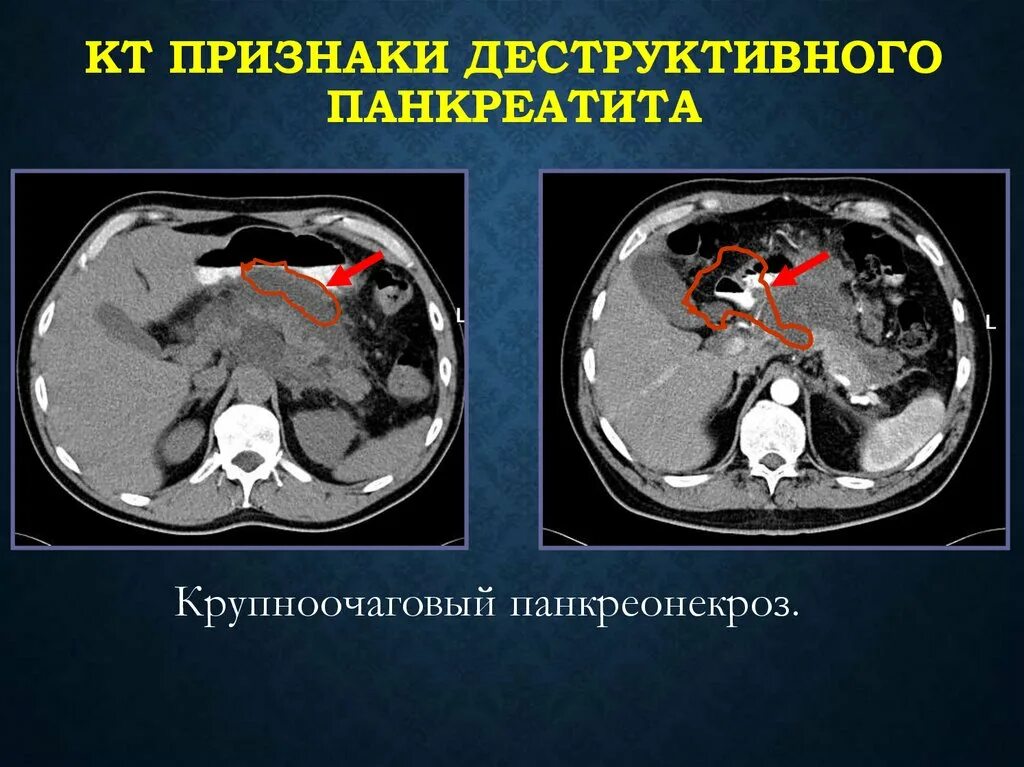 КТ ПРИЗНАКИ ДЕСТРУКТИВНОГО ПАНКРЕАТИТА

L

L

Крупноочаговый панкреонекроз.